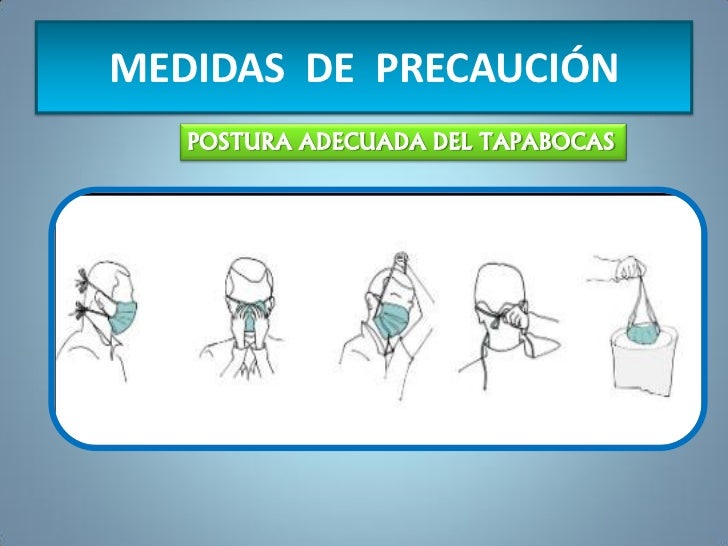 MEDIDAS DE PRECAUCIÓN

POSTURA ADECUADA DEL TAPABOCAS